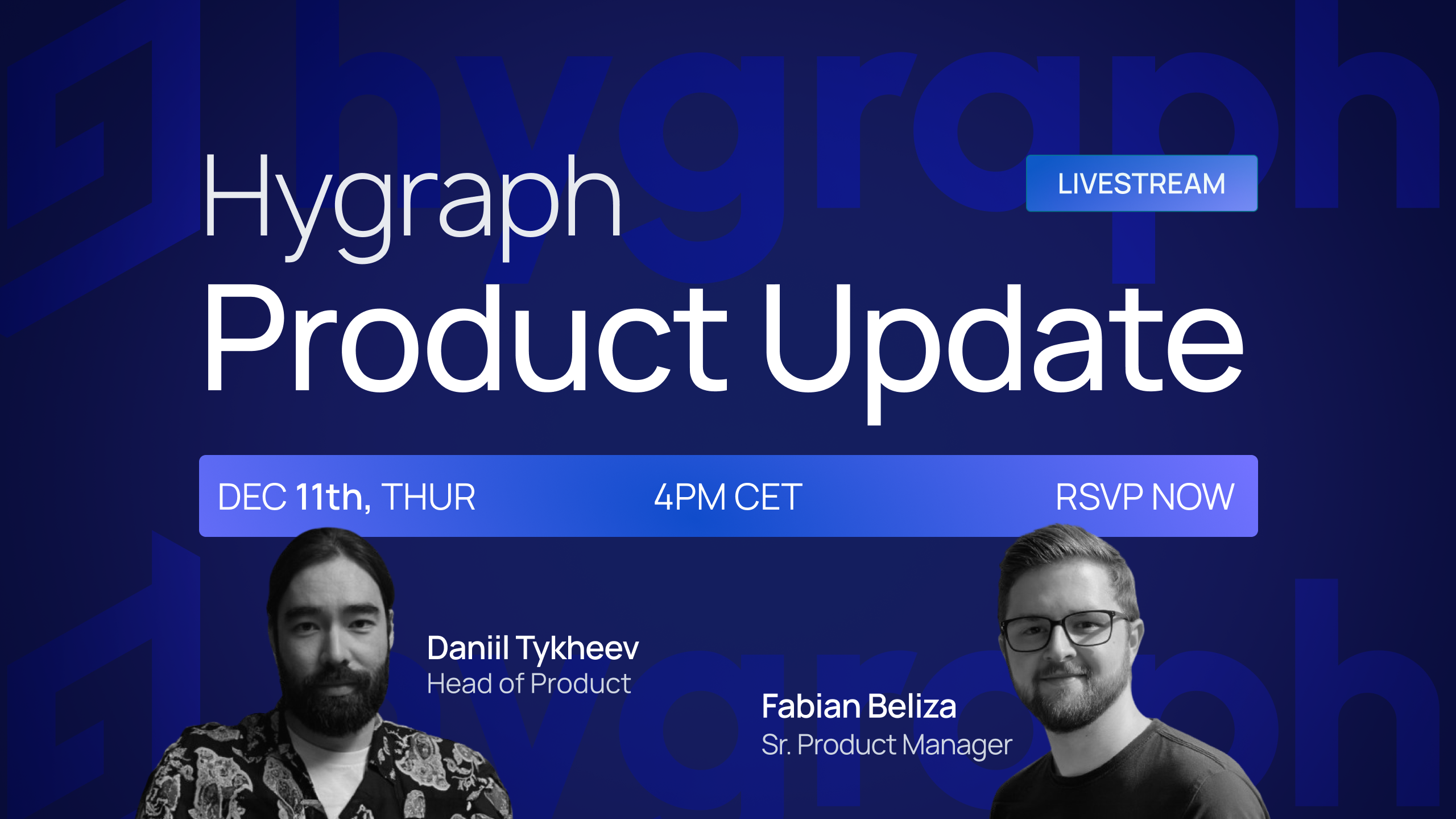 Hygraph

LIVESTREAM

Product Update

DEC 11th, THUR 4PM CET RSVP NOW

Daniil Tykheev
Head of Product

Fabian Beliza
Sr. Product Manager

hygraph